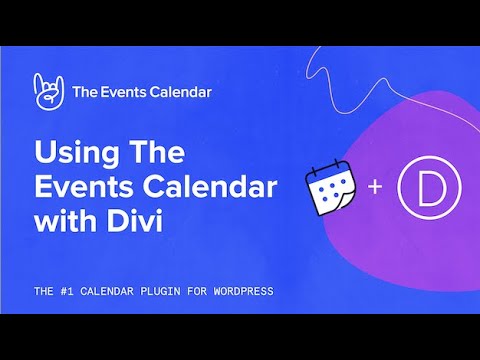 The Events Calendar

Using The Events Calendar with Divi

+ D

THE #1 CALENDAR PLUGIN FOR WORDPRESS